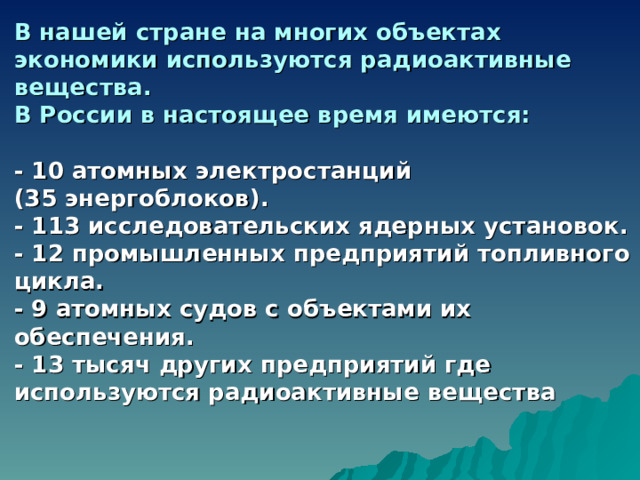 В нашей стране на многих объектах экономики используются радиоактивные вещества.
В России в настоящее время имеются:

- 10 атомных электростанций (35 энергоблоков).
- 113 исследовательских ядерных установок.
- 12 промышленных предприятий топливного цикла.
- 9 атомных судов с объектами их обеспечения.
- 13 тысяч других предприятий где используются радиоактивные вещества